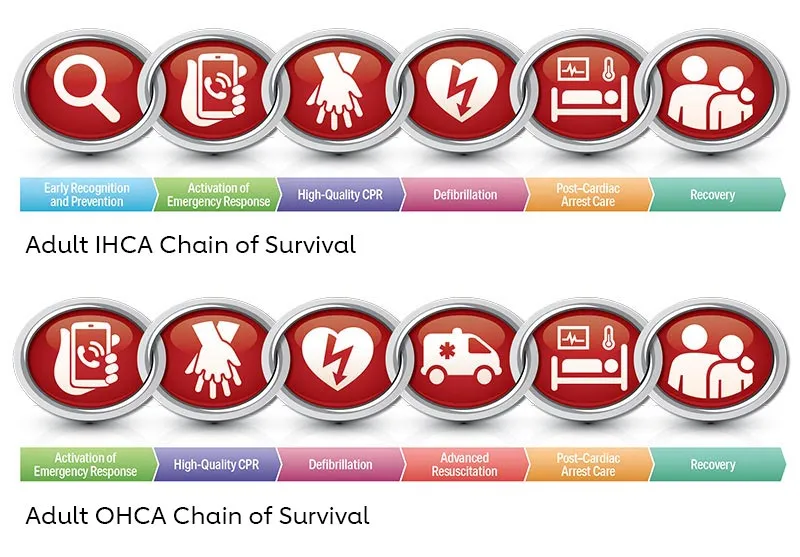 Early Recognition and Prevention

Activation of Emergency Response

High-Quality CPR

Defibrillation

Post-Cardiac Arrest Care

Recovery

Adult IHCA Chain of Survival

Activation of Emergency Response

High-Quality CPR

Defibrillation

Advanced Resuscitation

Post-Cardiac Arrest Care

Recovery

Adult OHCA Chain of Survival